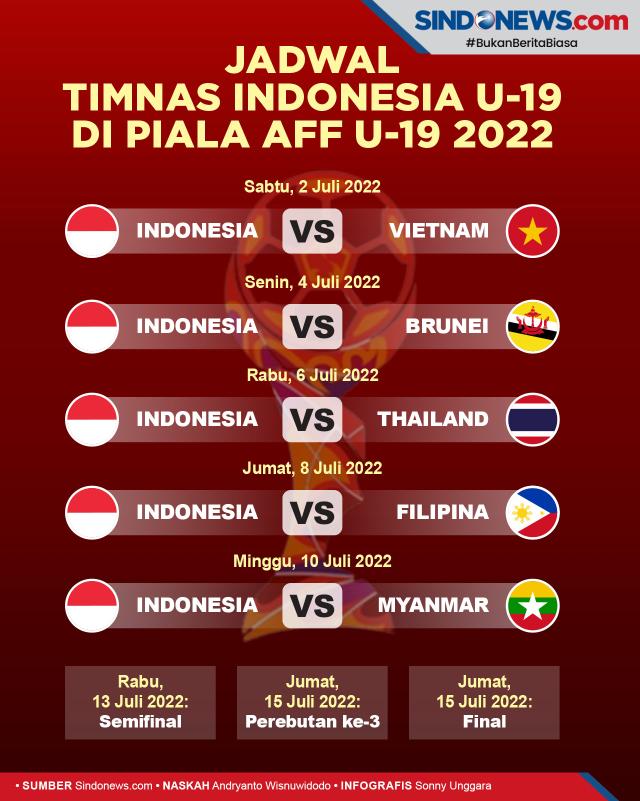 SINDONEWS.com
#BukanBeritaBiasa

JADWAL
TIMNAS INDONESIA U-19
DI PIALA AFF U-19 2022

Sabtu, 2 Juli 2022
INDONESIA VS VIETNAM

Senin, 4 Juli 2022
INDONESIA VS BRUNEI

Rabu, 6 Juli 2022
INDONESIA VS THAILAND

Jumat, 8 Juli 2022
INDONESIA VS FILIPINA

Minggu, 10 Juli 2022
INDONESIA VS MYANMAR

Rabu, 13 Juli 2022: Semifinal

Jumat, 15 Juli 2022: Perebutan ke-3

Jumat, 15 Juli 2022: Final

• SUMBER Sindonews.com • NASKAH Andryanto Wisnuwidodo • INFOGRAFIS Sonny Unggara